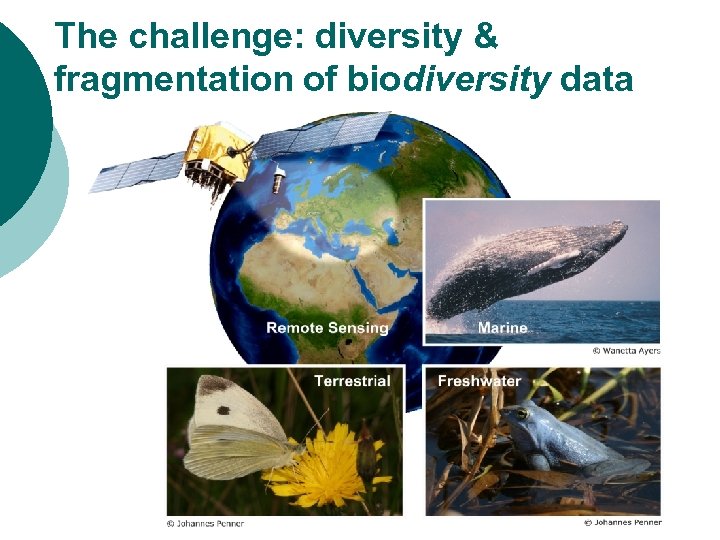 The challenge: diversity & fragmentation of biodiversity data

Remote Sensing

Marine

© Wanetta Ayers

Terrestrial

Freshwater

© Johannes Penner

© Johannes Penner